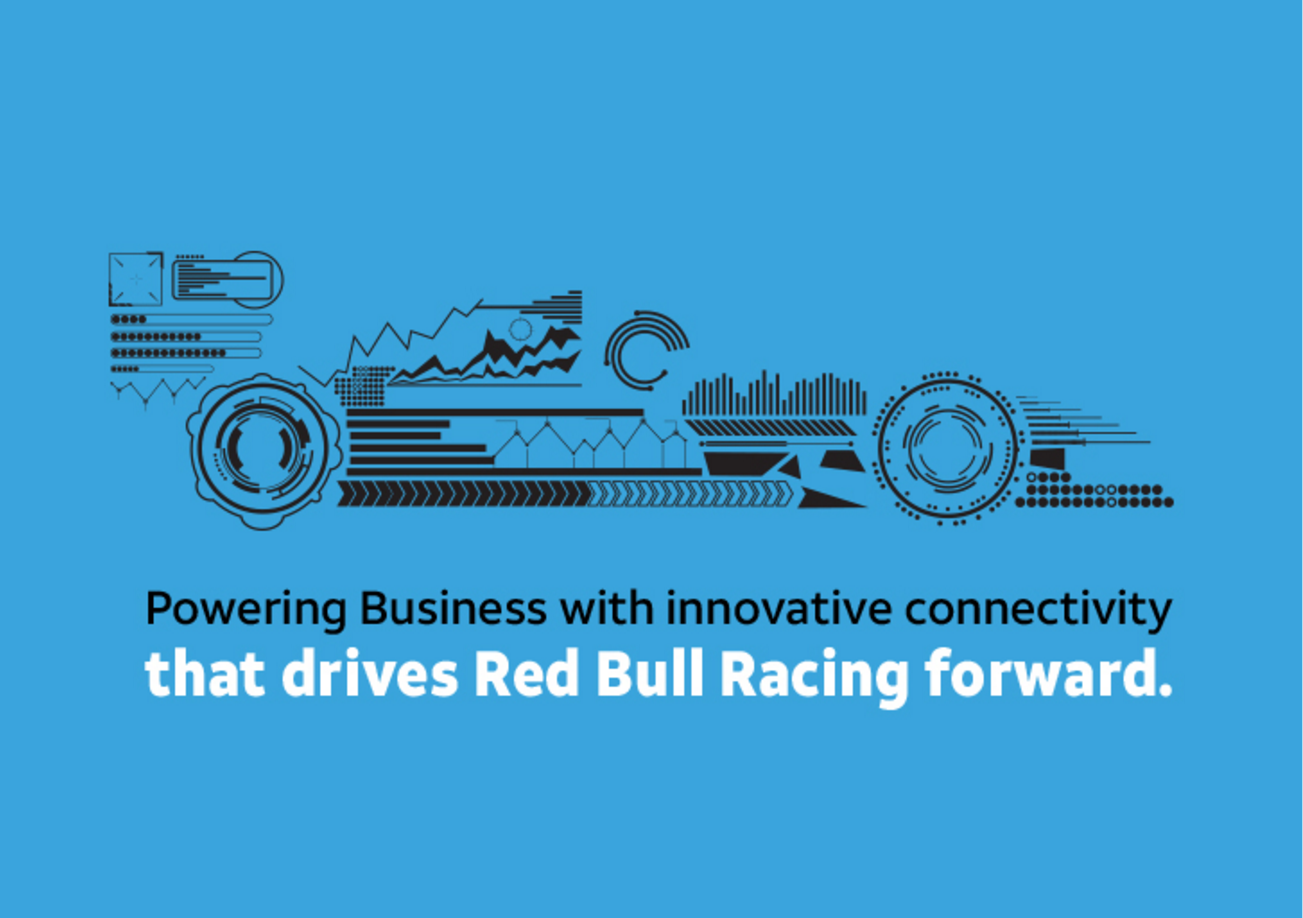 Powering Business with innovative connectivity
that drives Red Bull Racing forward.